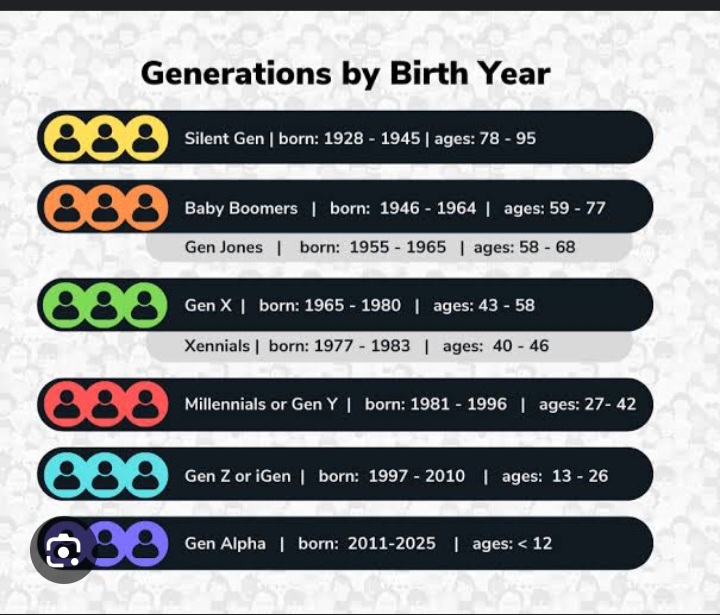 Generations by Birth Year

Silent Gen | born: 1928 - 1945 | ages: 78 - 95

Baby Boomers | born: 1946 - 1964 | ages: 59 - 77

Gen Jones | born: 1955 - 1965 | ages: 58 - 68

Gen X | born: 1965 - 1980 | ages: 43 - 58

Xennials | born: 1977 - 1983 | ages: 40 - 46

Millennials or Gen Y | born: 1981 - 1996 | ages: 27- 42

Gen Z or iGen | born: 1997 - 2010 | ages: 13 - 26

Gen Alpha | born: 2011-2025 | ages: < 12